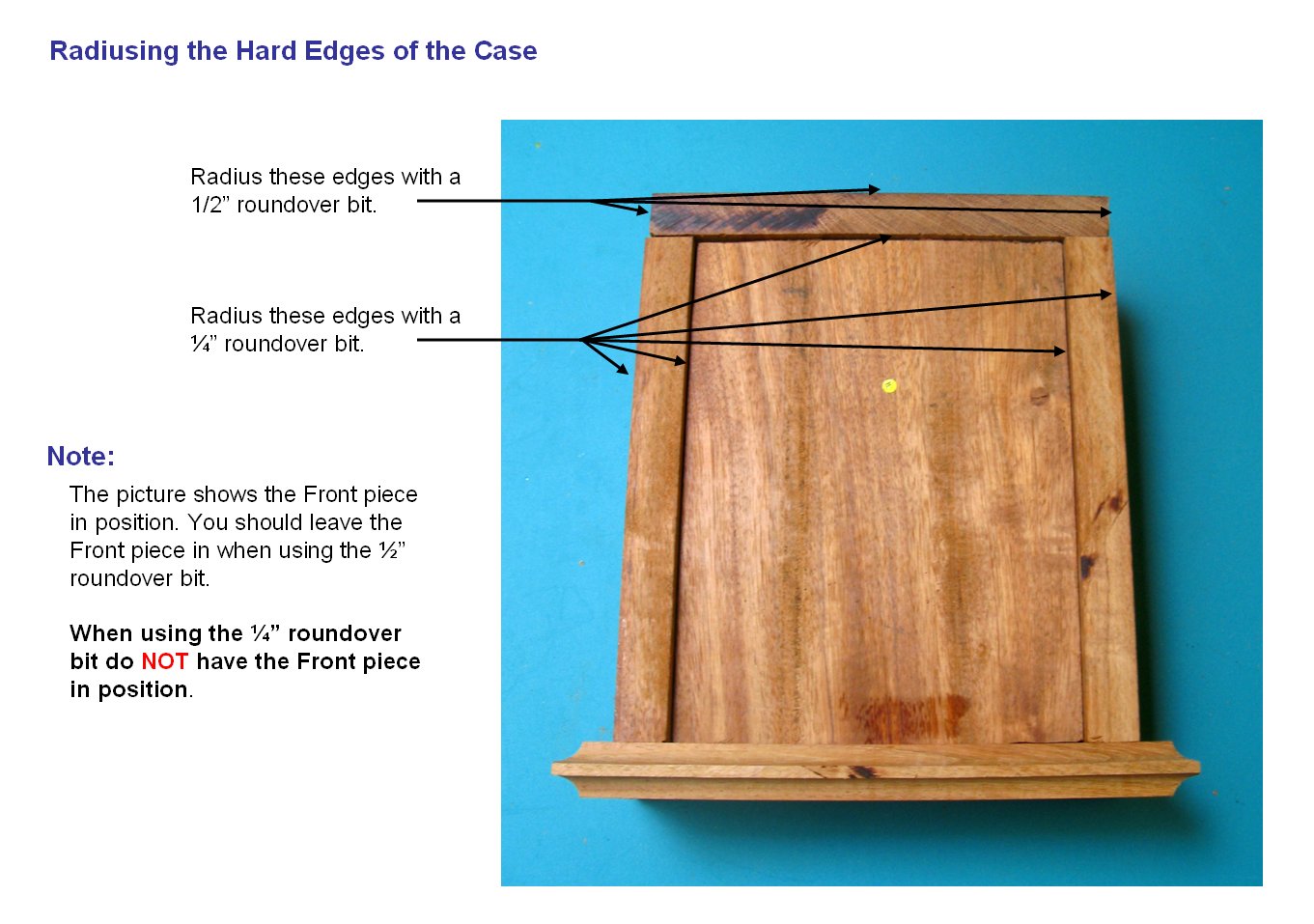 Radiusing the Hard Edges of the Case

Radius these edges with a 1/2” roundover bit.

Radius these edges with a ¼” roundover bit.

Note:

The picture shows the Front piece in position. You should leave the Front piece in when using the ½” roundover bit.

When using the ¼” roundover bit do NOT have the Front piece in position.